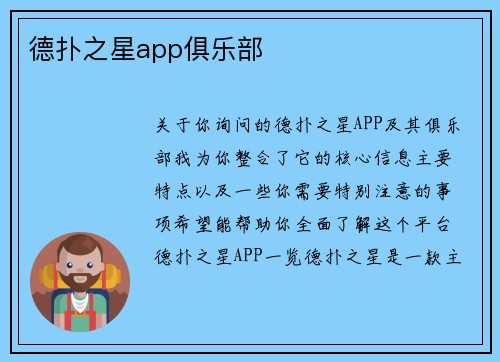 德扑之星app俱乐部

关于你询问的德扑之星APP及其俱乐部我为你整合了它的核心信息主要特点以及一些你需要特别注意的事项希望能帮助你全面了解这个平台德扑之星APP一览德扑之星是一款主